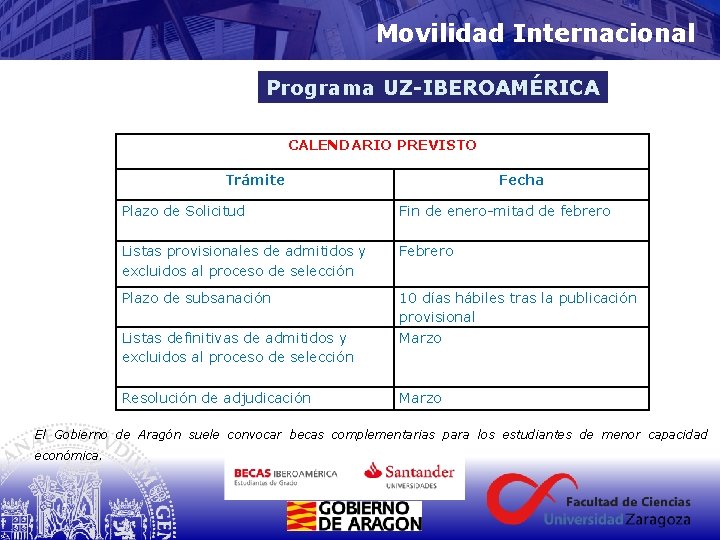 Movilidad Internacional

Programa UZ-IBEROAMÉRICA

| CALENDARIO PREVISTO | |
|---|---|
| Trámite | Fecha |
| Plazo de Solicitud | Fin de enero-mitad de febrero |
| Listas provisionales de admitidos y excluidos al proceso de selección | Febrero |
| Plazo de subsanación | 10 días hábiles tras la publicación provisional |
| Listas definitivas de admitidos y excluidos al proceso de selección | Marzo |
| Resolución de adjudicación | Marzo |

El Gobierno de Aragón suele convocar becas complementarias para los estudiantes de menor capacidad económica.

BECAS IBEROAMÉRICA Estudiantes de Grado

Santander UNIVERSIDADES

GOBIERNO DE ARAGON

Facultad de Ciencias Universidad Zaragoza